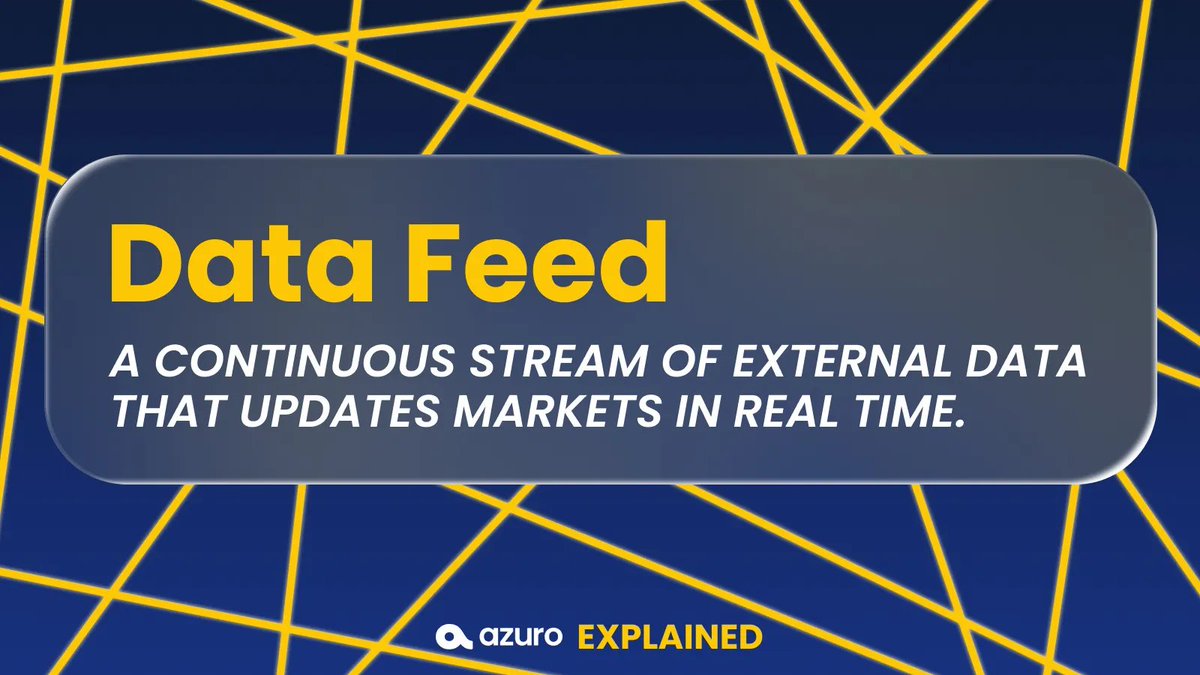 Data Feed

A CONTINUOUS STREAM OF EXTERNAL DATA THAT UPDATES MARKETS IN REAL TIME.

azuro EXPLAINED